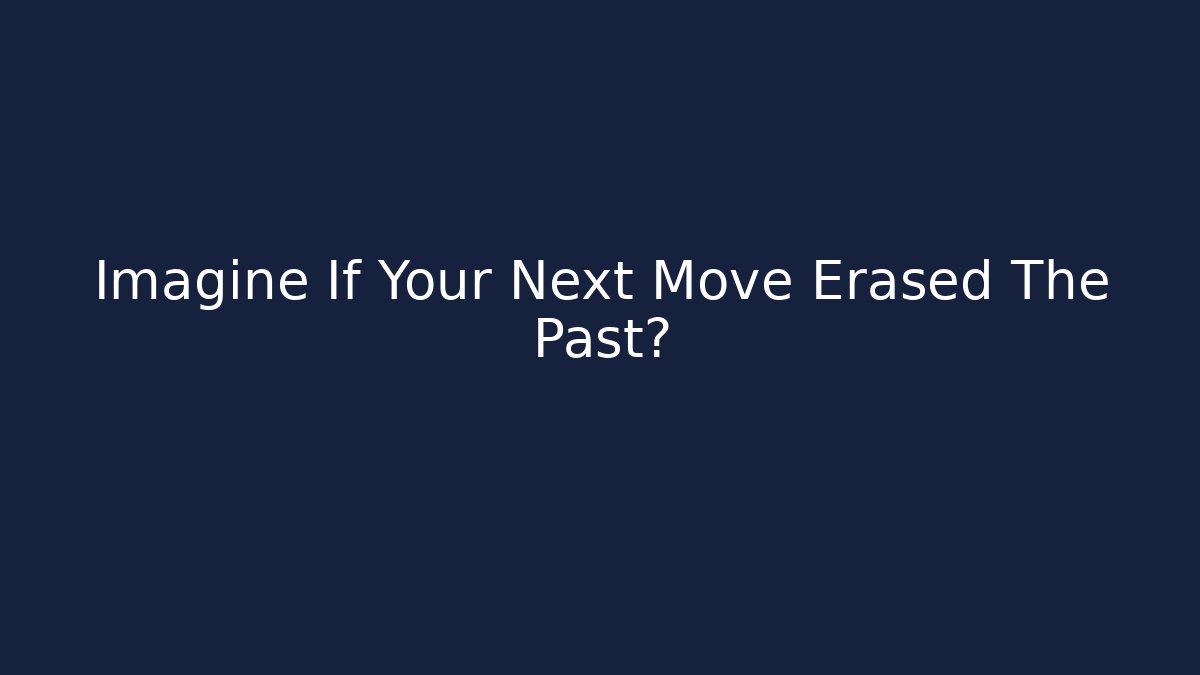 Imagine If Your Next Move Erased The Past?